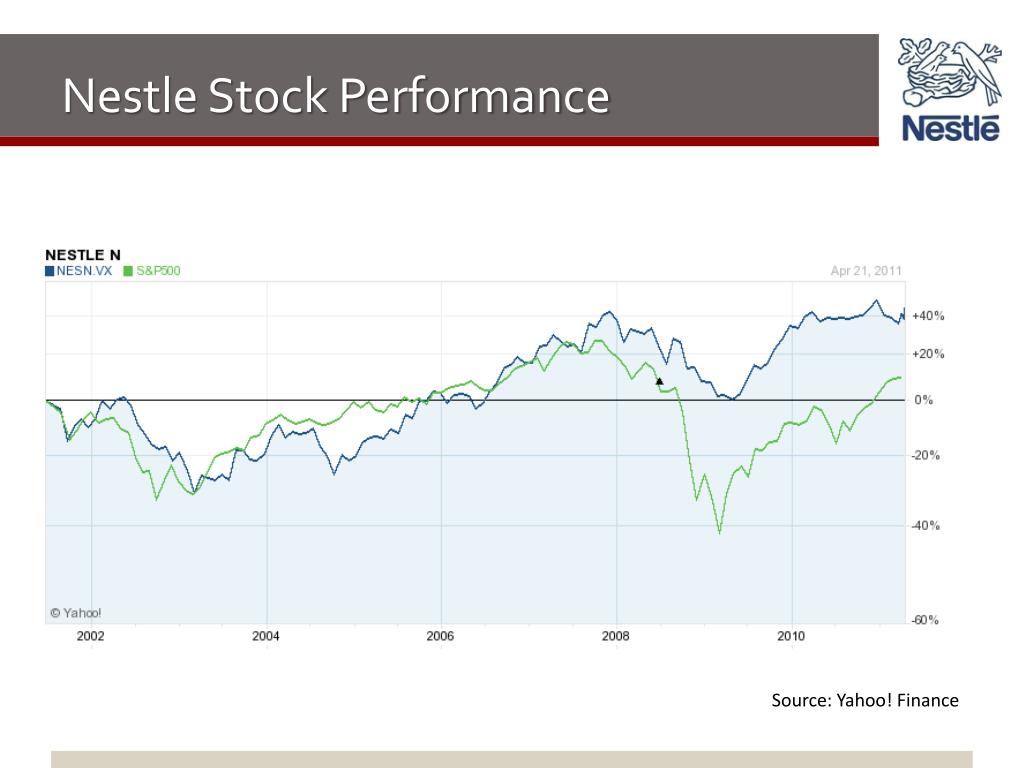 Nestle Stock Performance

Nestlé

NESTLE N
NESN.VX S&P500
Apr 21, 2011

+40%
+20%
0%
-20%
-40%
-60%

© Yahoo!

2002
2004
2006
2008
2010

Source: Yahoo! Finance